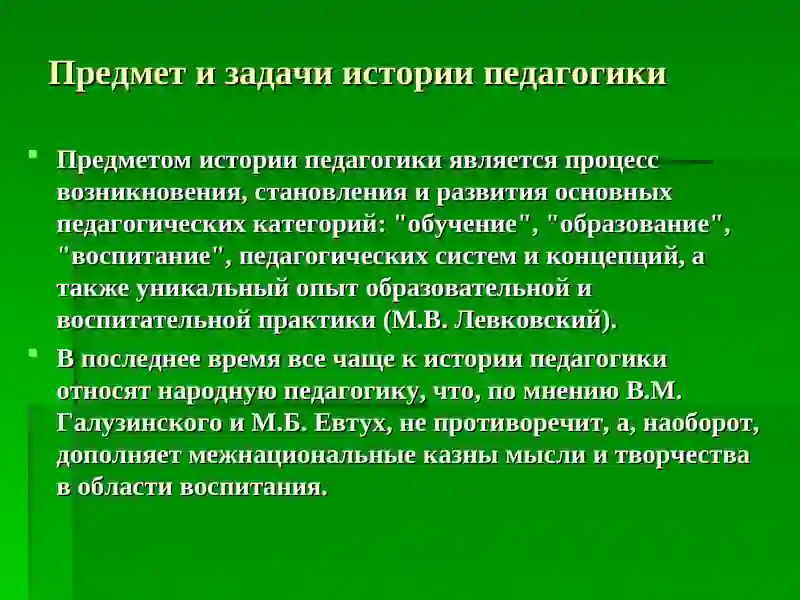 Предмет и задачи истории педагогики

Предметом истории педагогики является процесс возникновения, становления и развития основных педагогических категорий: "обучение", "образование", "воспитание", педагогических систем и концепций, а также уникальный опыт образовательной и воспитательной практики (М.В. Левковский).

В последнее время все чаще к истории педагогики относят народную педагогику, что, по мнению В.М. Галузинского и М.Б. Евтух, не противоречит, а, наоборот, дополняет межнациональные казны мысли и творчества в области воспитания.